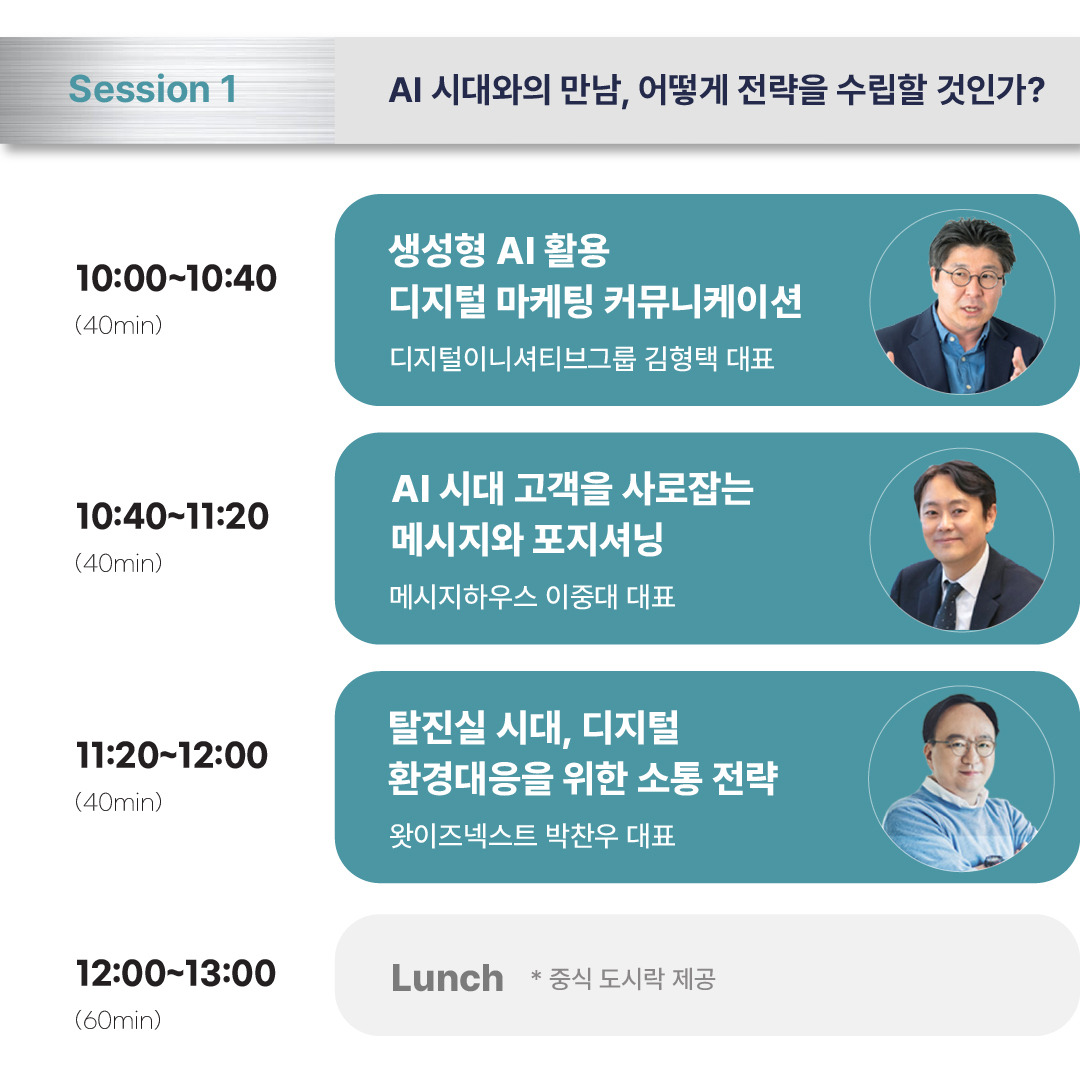 Session 1

AI 시대와의 만남, 어떻게 전략을 수립할 것인가?

10:00~10:40
(40min)

생성형 AI 활용
디지털 마케팅 커뮤니케이션
디지털이니셔티브그룹 김형택 대표

10:40~11:20
(40min)

AI 시대 고객을 사로잡는
메시지와 포지셔닝
메시지하우스 이중대 대표

11:20~12:00
(40min)

탈진실 시대, 디지털
환경대응을 위한 소통 전략
왓이즈넥스트 박찬우 대표

12:00~13:00
(60min)

Lunch * 중식 도시락 제공